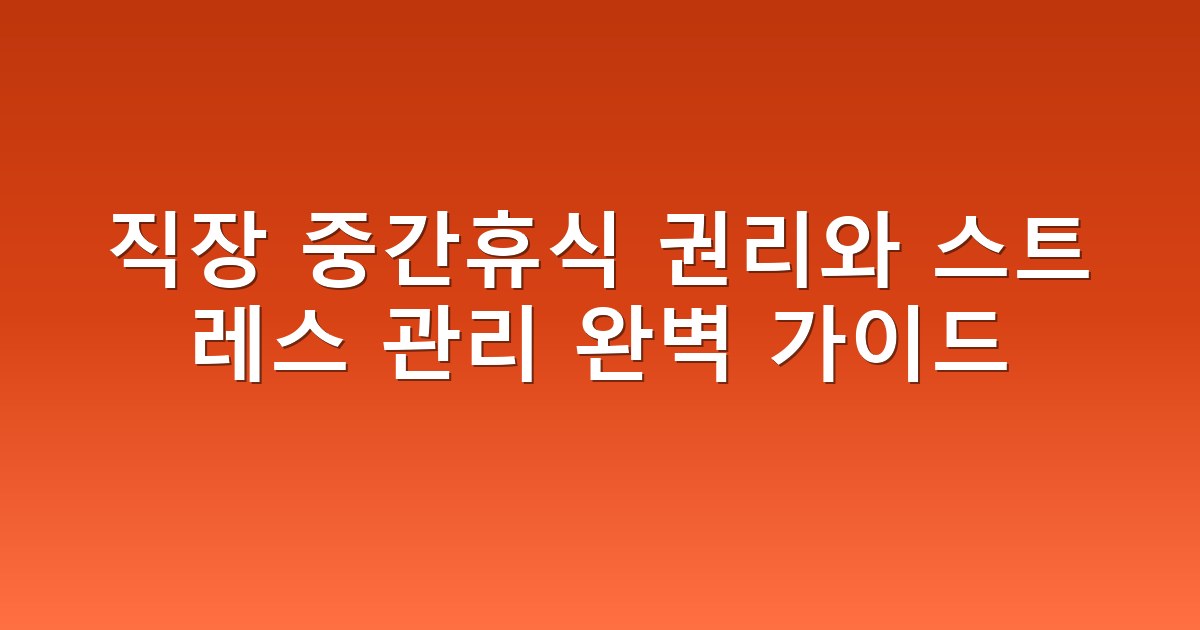 직장 중간휴식 권리와 스트레스 관리 완벽 가이드